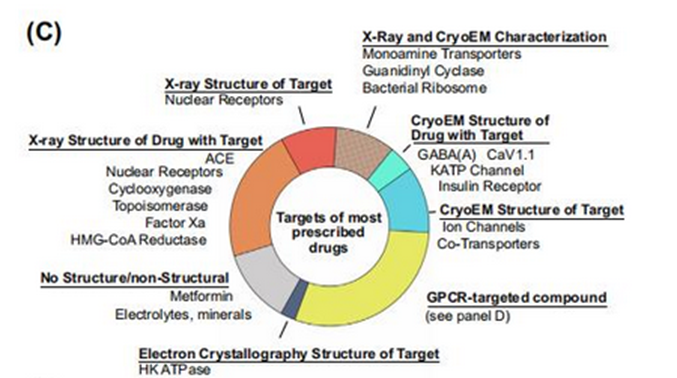 (C)

X-Ray and CryoEM Characterization
Monoamine Transporters
Guanidinyl Cyclase
Bacterial Ribosome

X-ray Structure of Target
Nuclear Receptors

CryoEM Structure of Drug with Target
GABA(A) CaV1.1
KATP Channel
Insulin Receptor

X-ray Structure of Drug with Target
ACE
Nuclear Receptors
Cyclooxygenase
Topoisomerase
Factor Xa
HMG-CoA Reductase

Targets of most prescribed drugs

CryoEM Structure of Target
Ion Channels
Co-Transporters

No Structure/non-Structural
Metformin
Electrolytes, minerals

GPCR-targeted compound
(see panel D)

Electron Crystallography Structure of Target
HK ATPase